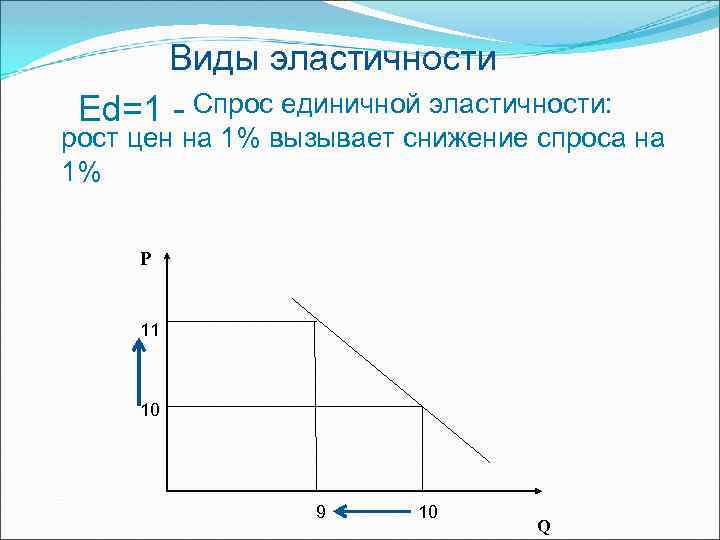 Виды эластичности

Ed=1 - Спрос единичной эластичности: рост цен на 1% вызывает снижение спроса на 1%

P

11

10

9

10

Q